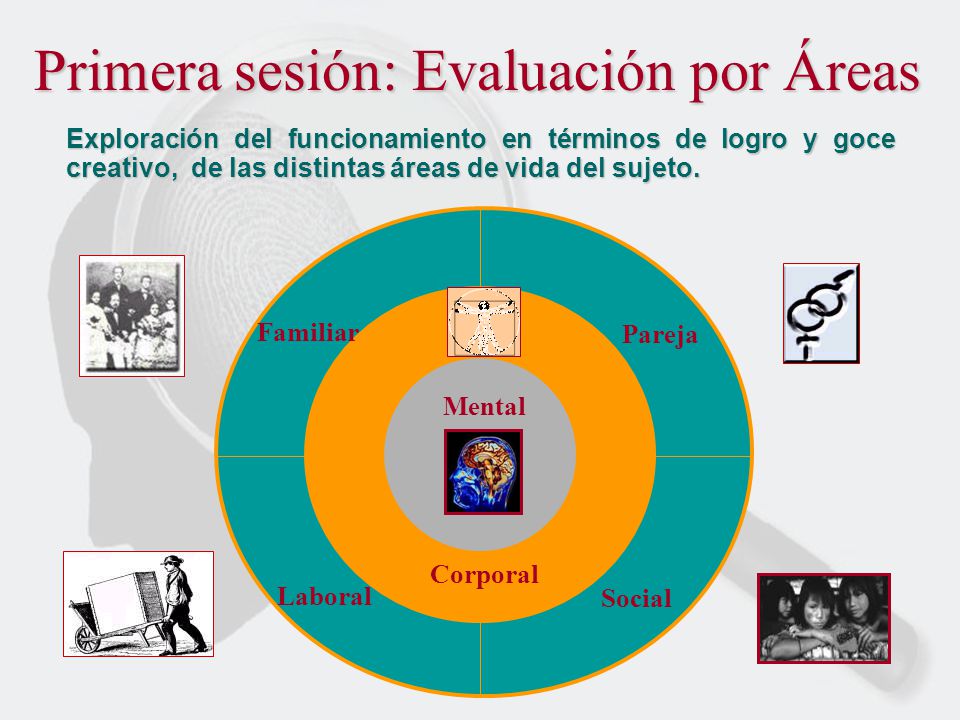 Primera sesión: Evaluación por Áreas

Exploración del funcionamiento en términos de logro y goce creativo, de las distintas áreas de vida del sujeto.

Familiar

Pareja

Mental

Corporal

Laboral

Social